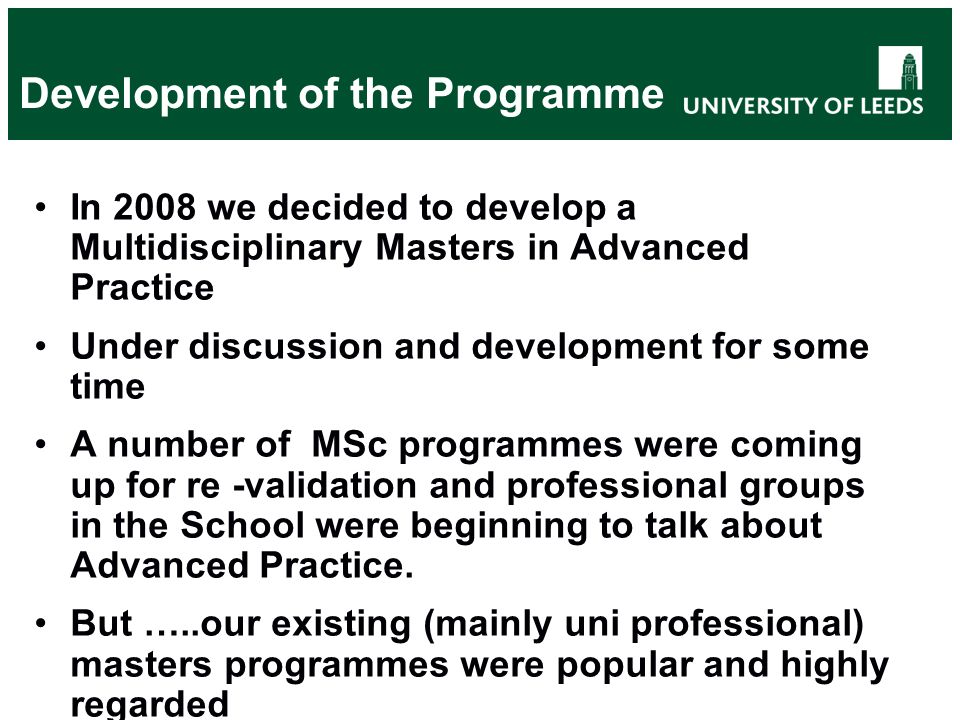 Development of the Programme

UNIVERSITY OF LEEDS

• In 2008 we decided to develop a Multidisciplinary Masters in Advanced Practice

• Under discussion and development for some time

• A number of  MSc programmes were coming up for re -validation and professional groups in the School were beginning to talk about Advanced Practice.

• But …..our existing (mainly uni professional) masters programmes were popular and highly regarded